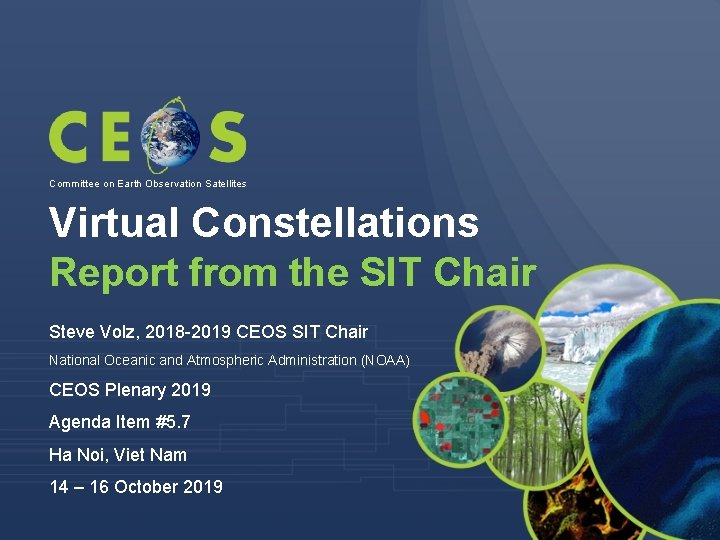 CEOS

Committee on Earth Observation Satellites

Virtual Constellations

Report from the SIT Chair

Steve Volz, 2018-2019 CEOS SIT Chair

National Oceanic and Atmospheric Administration (NOAA)

CEOS Plenary 2019

Agenda Item #5.7

Ha Noi, Viet Nam

14 – 16 October 2019